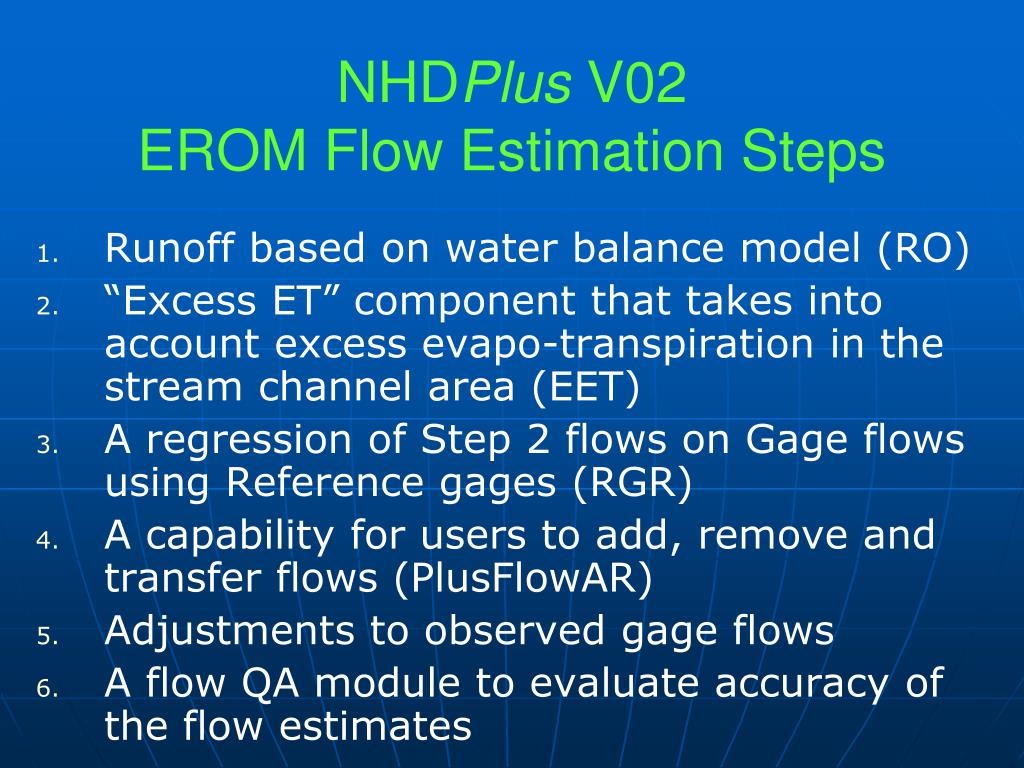 NHDPlus V02
EROM Flow Estimation Steps

1. Runoff based on water balance model (RO)
2. “Excess ET” component that takes into account excess evapo-transpiration in the stream channel area (EET)
3. A regression of Step 2 flows on Gage flows using Reference gages (RGR)
4. A capability for users to add, remove and transfer flows (PlusFlowAR)
5. Adjustments to observed gage flows
6. A flow QA module to evaluate accuracy of the flow estimates